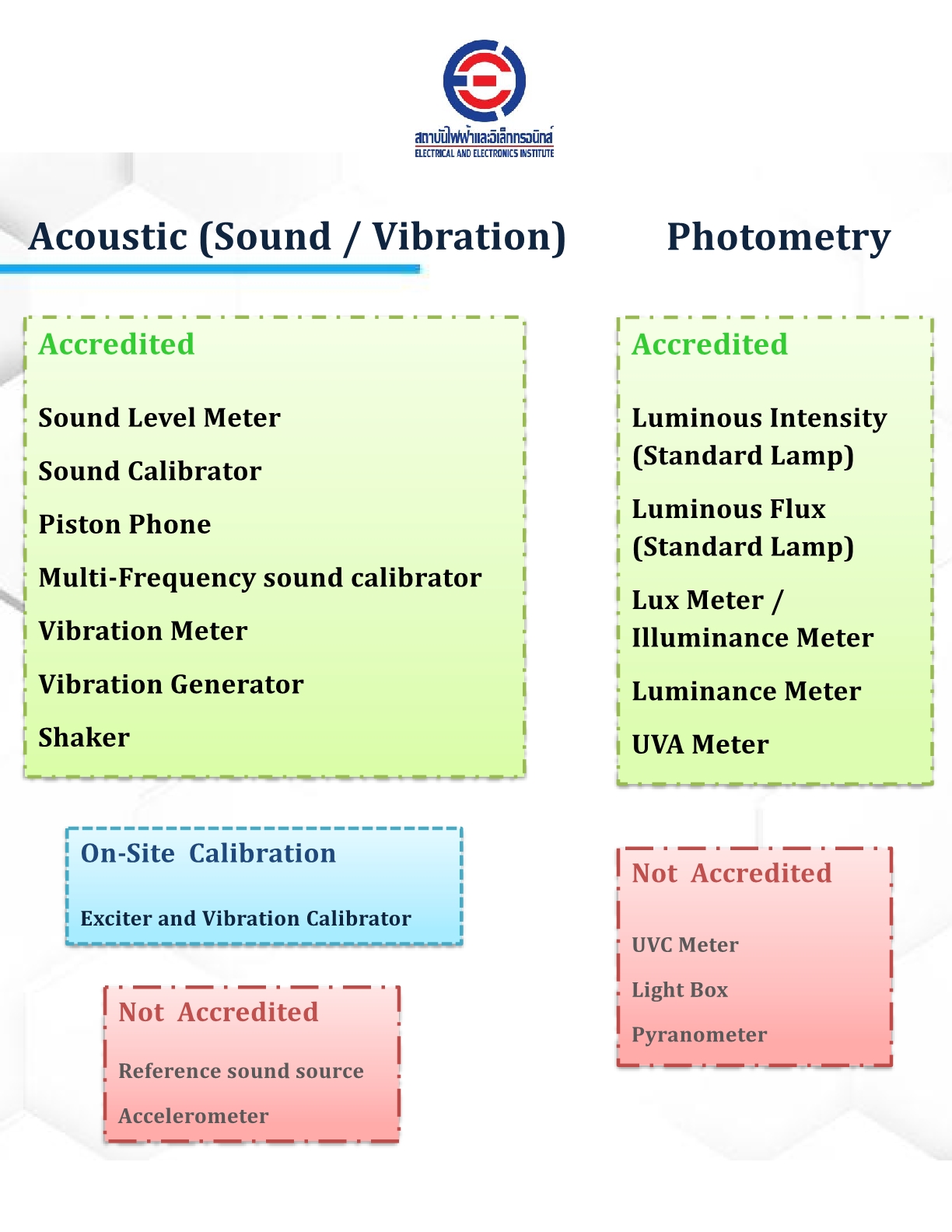 สถาบันไฟฟ้าและอิเล็กทรอนิกส์
ELECTRICAL AND ELECTRONICS INSTITUTE

Acoustic (Sound / Vibration)

Accredited

Sound Level Meter

Sound Calibrator

Piston Phone

Multi-Frequency sound calibrator

Vibration Meter

Vibration Generator

Shaker

On-Site Calibration

Exciter and Vibration Calibrator

Not Accredited

Reference sound source

Accelerometer

Photometry

Accredited

Luminous Intensity (Standard Lamp)

Luminous Flux (Standard Lamp)

Lux Meter / Illuminance Meter

Luminance Meter

UVA Meter

Not Accredited

UVC Meter

Light Box

Pyranometer